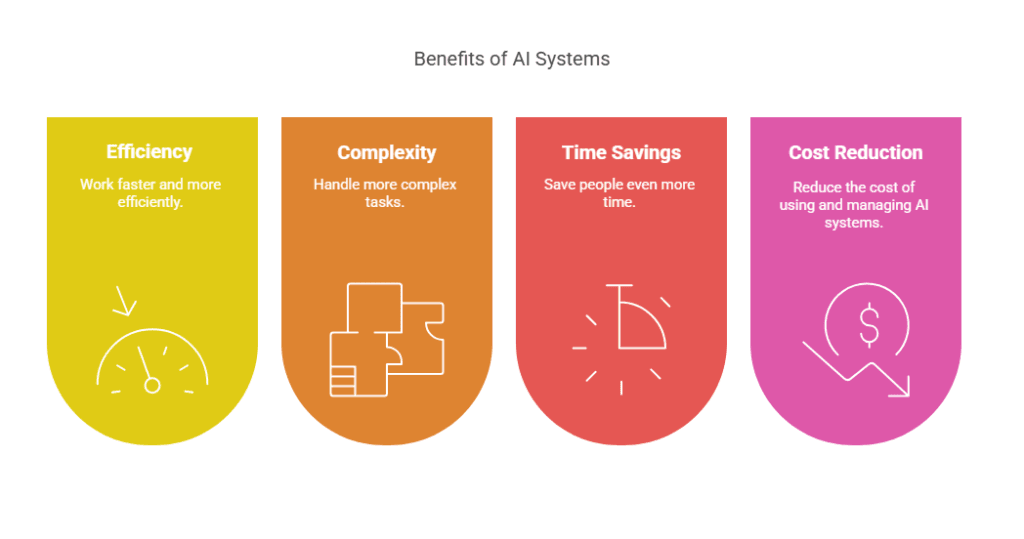 Benefits of AI Systems

Efficiency
Work faster and more efficiently.

Complexity
Handle more complex tasks.

Time Savings
Save people even more time.

Cost Reduction
Reduce the cost of using and managing AI systems.

$